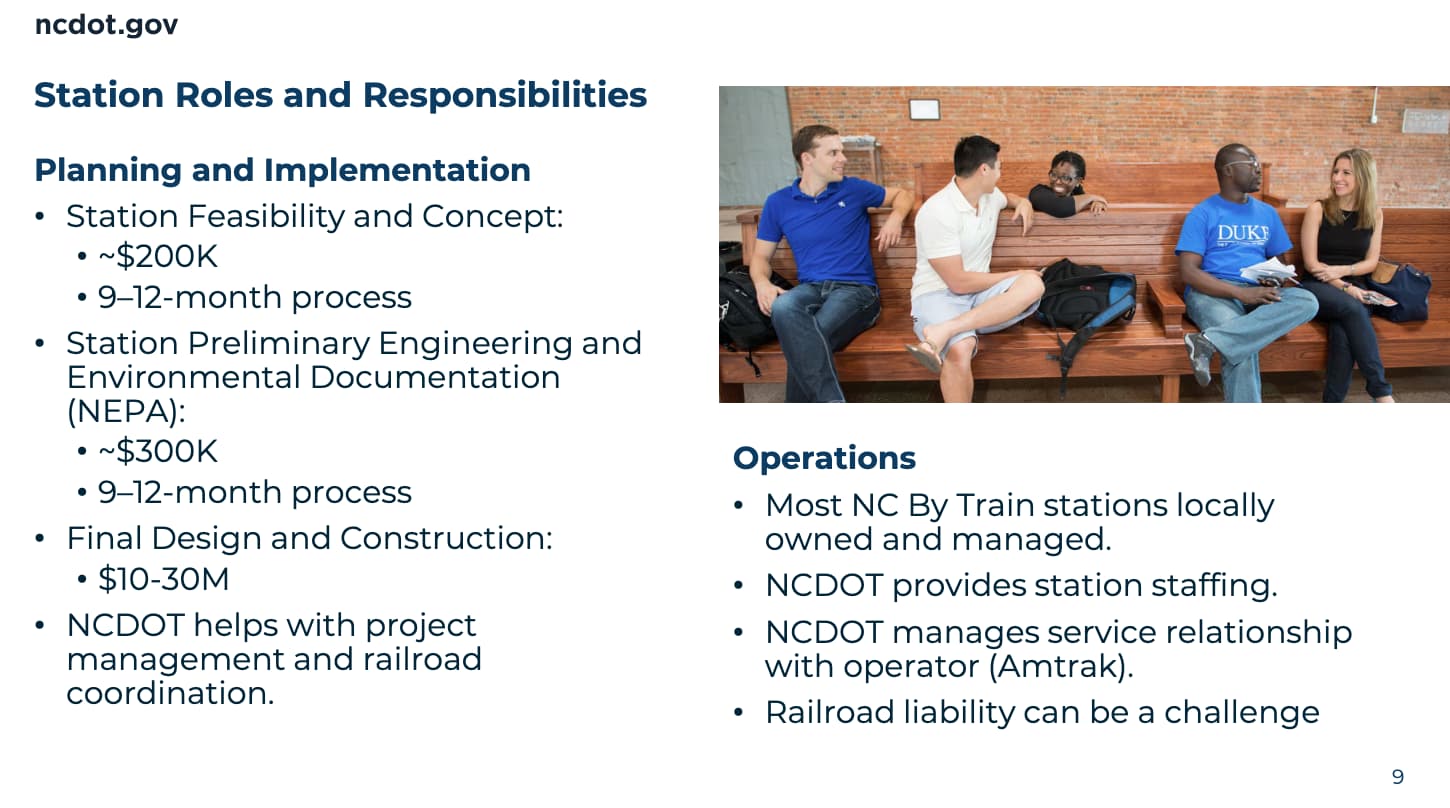 ncdot.gov

Station Roles and Responsibilities

Planning and Implementation
• Station Feasibility and Concept:
  • ~$200K
  • 9–12-month process
• Station Preliminary Engineering and Environmental Documentation (NEPA):
  • ~$300K
  • 9–12-month process
• Final Design and Construction:
  • $10-30M
• NCDOT helps with project management and railroad coordination.

DUKE

Operations
• Most NC By Train stations locally owned and managed.
• NCDOT provides station staffing.
• NCDOT manages service relationship with operator (Amtrak).
• Railroad liability can be a challenge

9